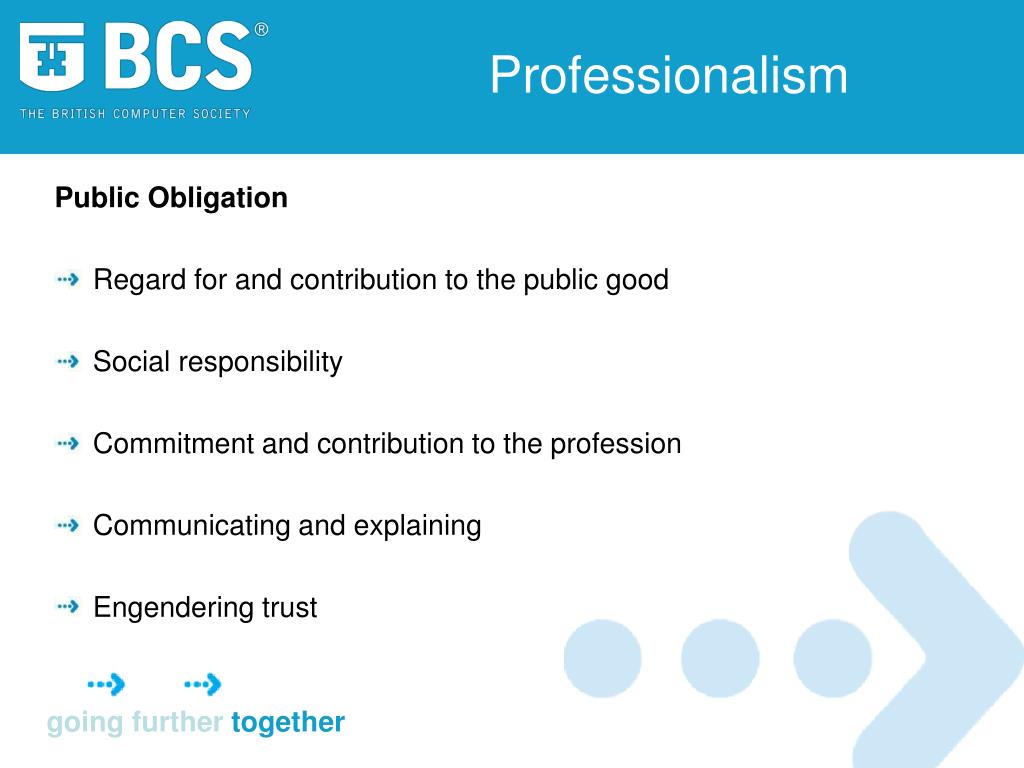 BCS®
THE BRITISH COMPUTER SOCIETY

Professionalism

Public Obligation

Regard for and contribution to the public good

Social responsibility

Commitment and contribution to the profession

Communicating and explaining

Engendering trust

going further together